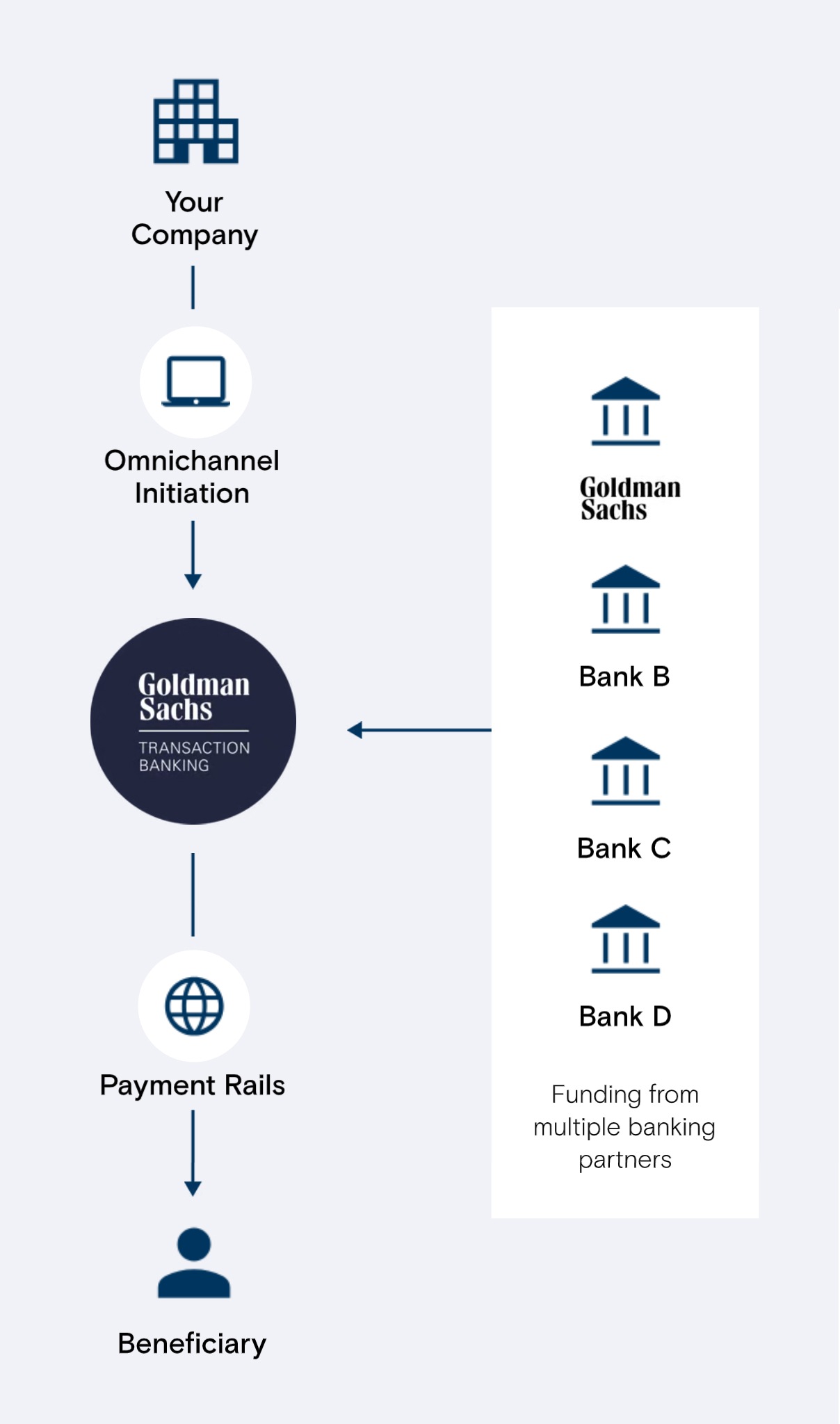 Your Company

Omnichannel Initiation

Goldman Sachs
TRANSACTION BANKING

Payment Rails

Beneficiary

Goldman Sachs

Bank B

Bank C

Bank D

Funding from multiple banking partners